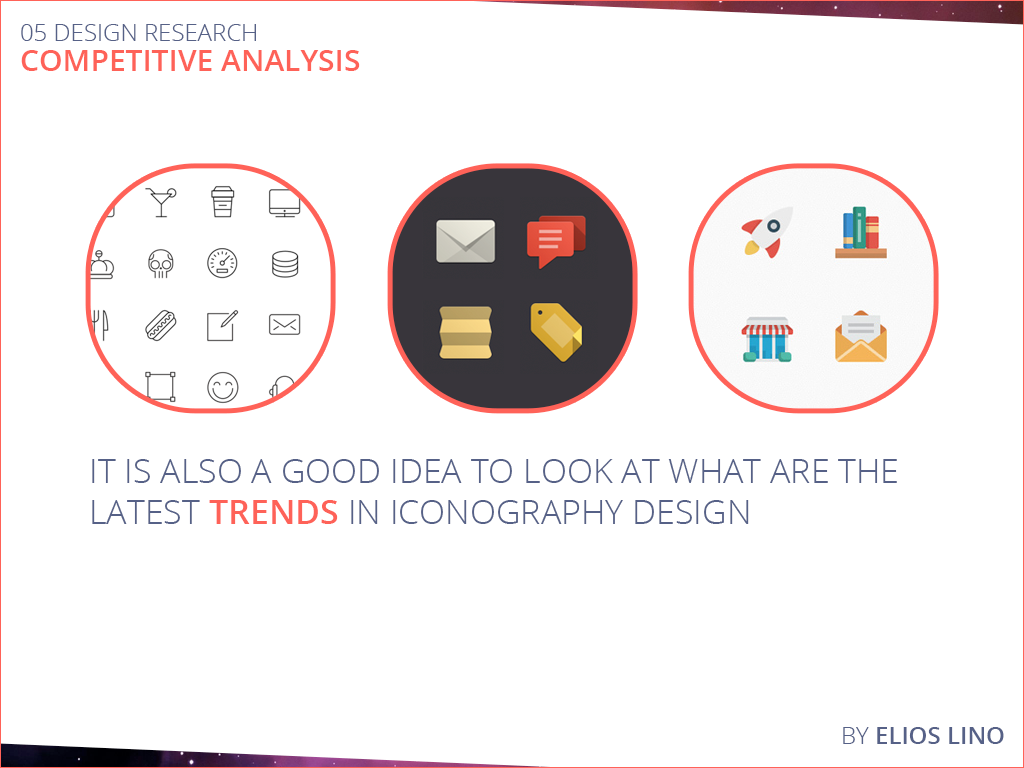 05 DESIGN RESEARCH
COMPETITIVE ANALYSIS

IT IS ALSO A GOOD IDEA TO LOOK AT WHAT ARE THE LATEST TRENDS IN ICONOGRAPHY DESIGN

BY ELIOS LINO